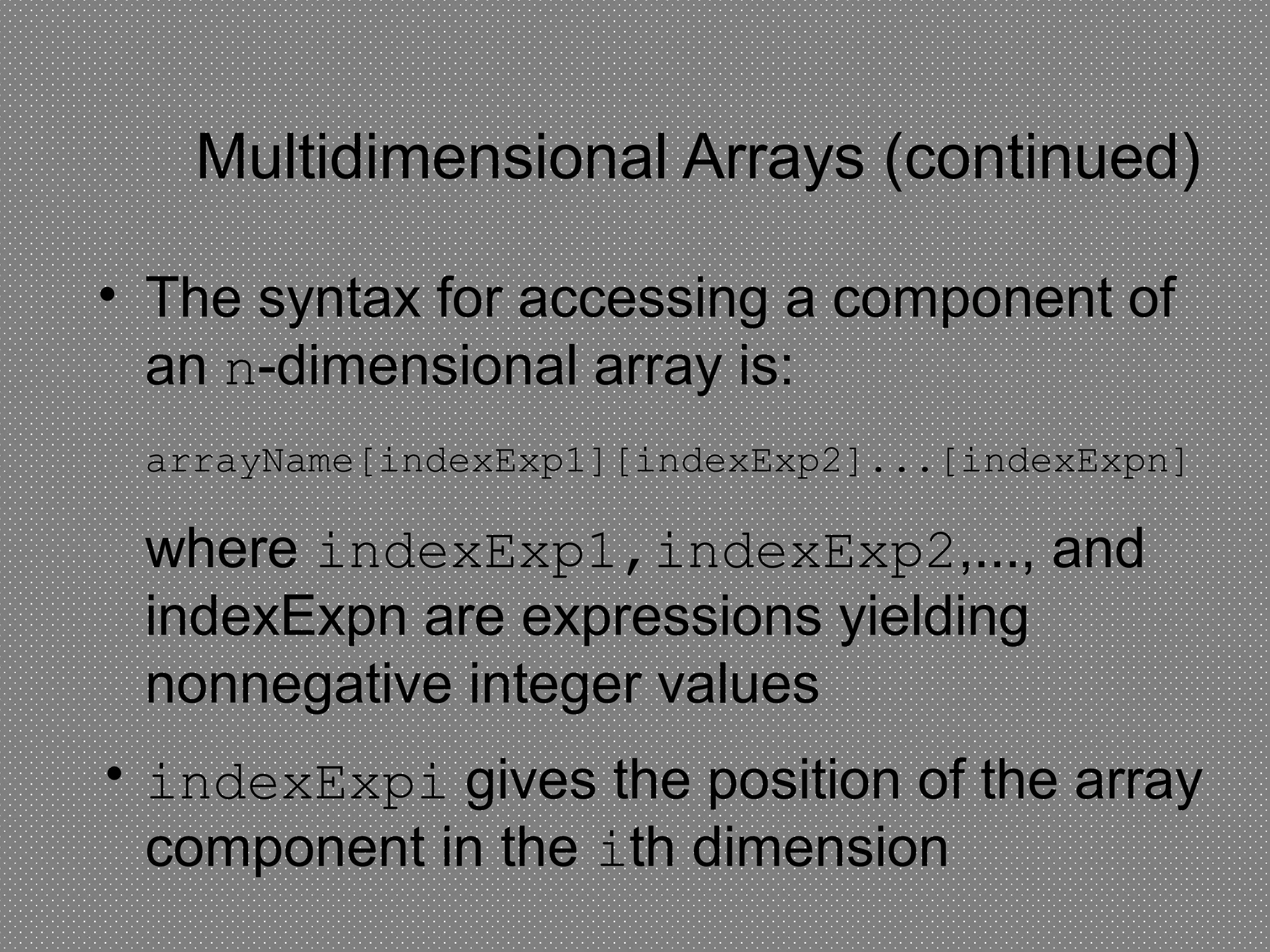 Multidimensional Arrays (continued)

• The syntax for accessing a component of an n-dimensional array is:

arrayName[indexExp1][indexExp2]...[indexExpn]

where indexExp1,indexExp2,..., and indexExpn are expressions yielding nonnegative integer values

• indexExpi gives the position of the array component in the ith dimension